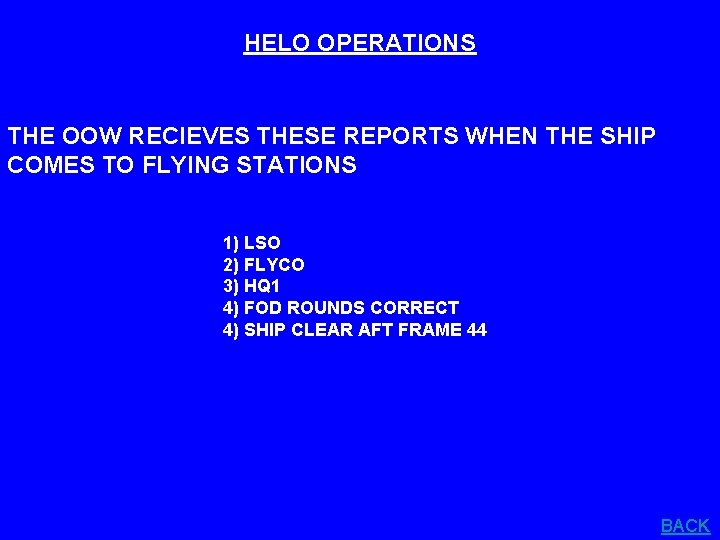 HELO OPERATIONS

THE OOW RECIEVES THESE REPORTS WHEN THE SHIP COMES TO FLYING STATIONS

1) LSO
2) FLYCO
3) HQ1
4) FOD ROUNDS CORRECT
4) SHIP CLEAR AFT FRAME 44

BACK